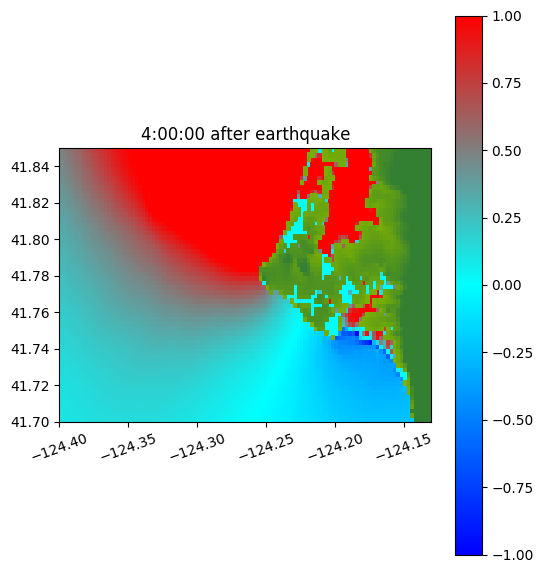 4:00:00 after earthquake

41.84
41.82
41.80
41.78
41.76
41.74
41.72
41.70

−124.40
−124.35
−124.30
−124.25
−124.20
−124.15

1.00
0.75
0.50
0.25
0.00
−0.25
−0.50
−0.75
−1.00